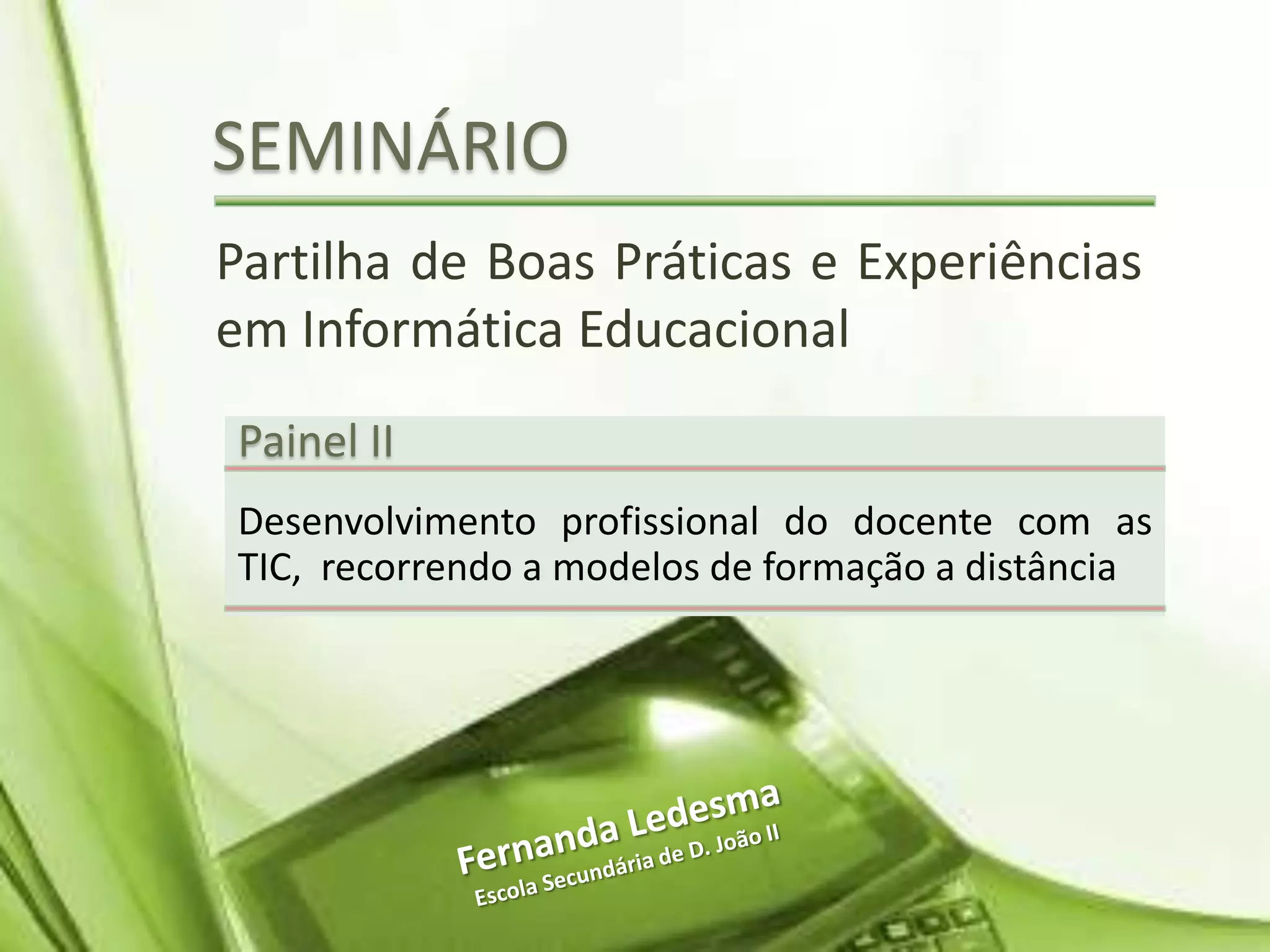 SEMINÁRIO

Partilha de Boas Práticas e Experiências em Informática Educacional

Painel II

Desenvolvimento profissional do docente com as TIC, recorrendo a modelos de formação a distância

Fernanda Ledesma
Escola Secundária de D. João II